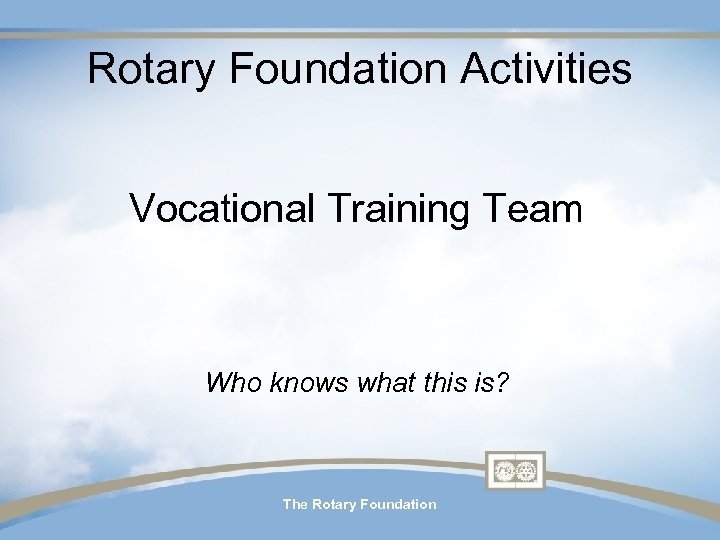 Rotary Foundation Activities

Vocational Training Team

Who knows what this is?

The Rotary Foundation